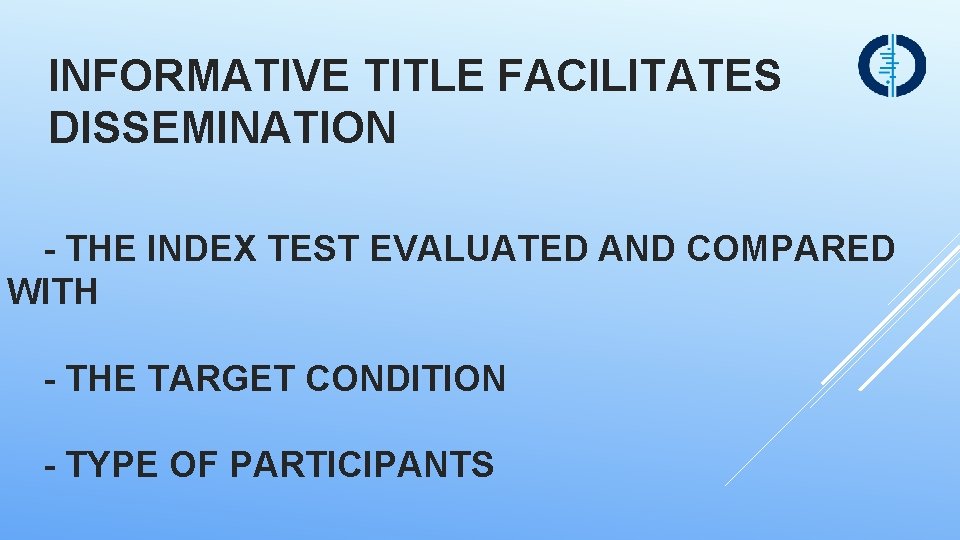 INFORMATIVE TITLE FACILITATES DISSEMINATION

- THE INDEX TEST EVALUATED AND COMPARED WITH

- THE TARGET CONDITION

- TYPE OF PARTICIPANTS